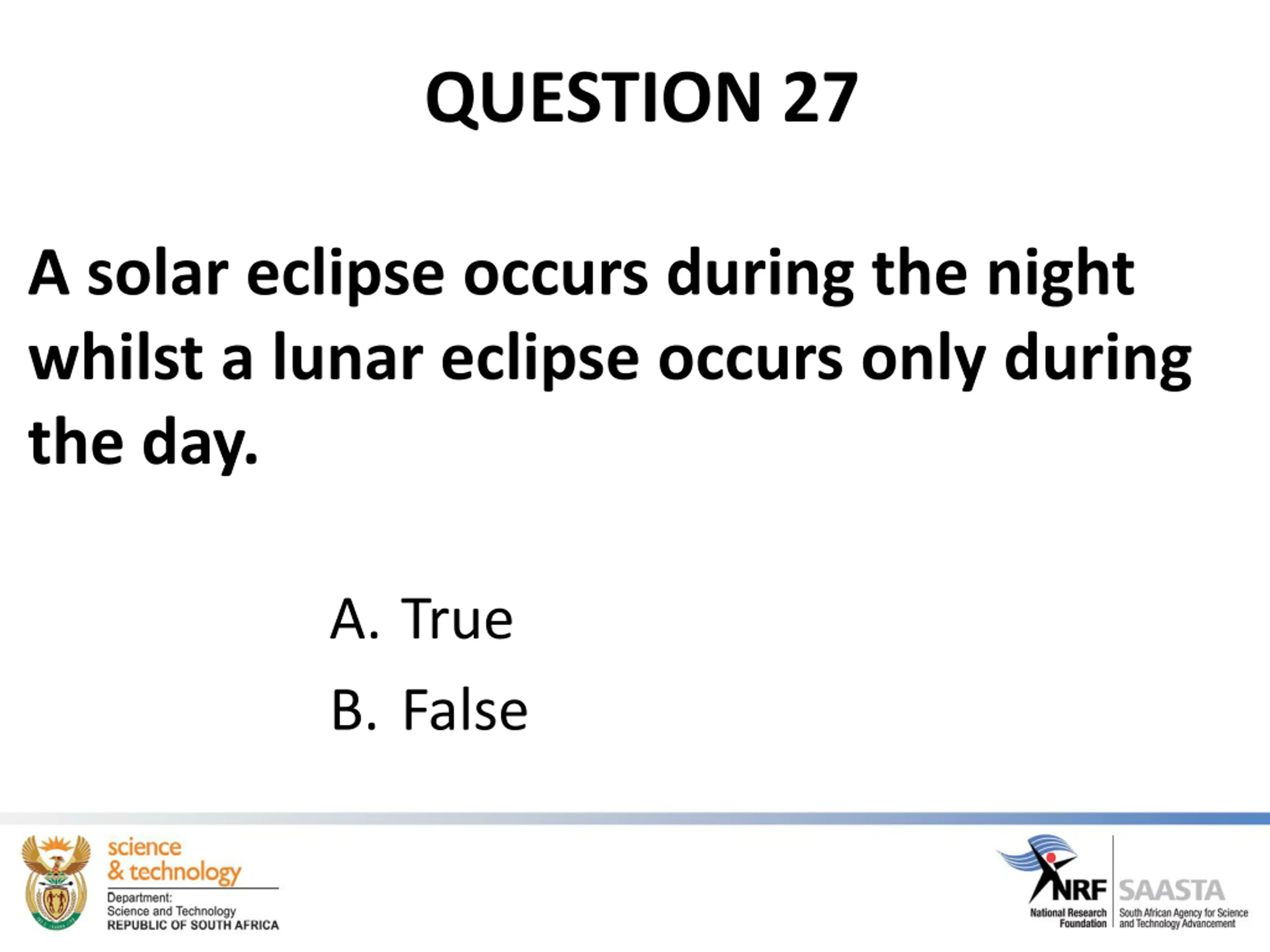 QUESTION 27

A solar eclipse occurs during the night whilst a lunar eclipse occurs only during the day.

A. True
B. False

science & technology
Department:
Science and Technology
REPUBLIC OF SOUTH AFRICA

NRF
National Research Foundation

SAASTA
South African Agency for Science and Technology Advancement